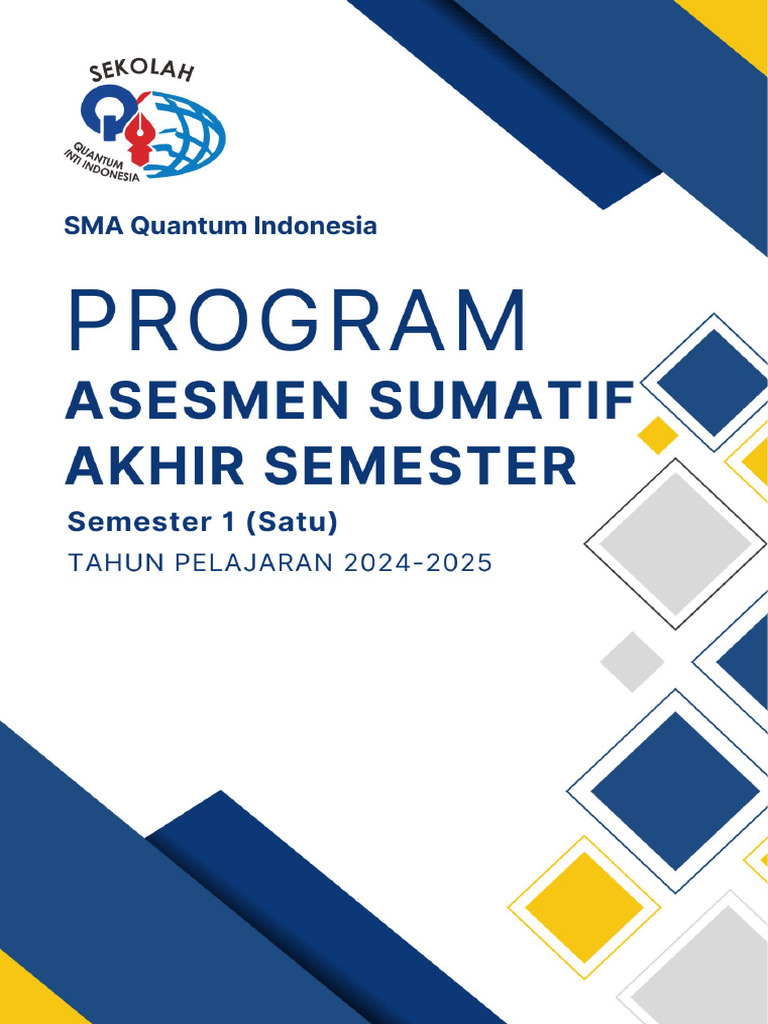 SEKOLAH
QUANTUM INTI INDONESIA

SMA Quantum Indonesia

PROGRAM
ASESMEN SUMATIF AKHIR SEMESTER

Semester 1 (Satu)

TAHUN PELAJARAN 2024-2025